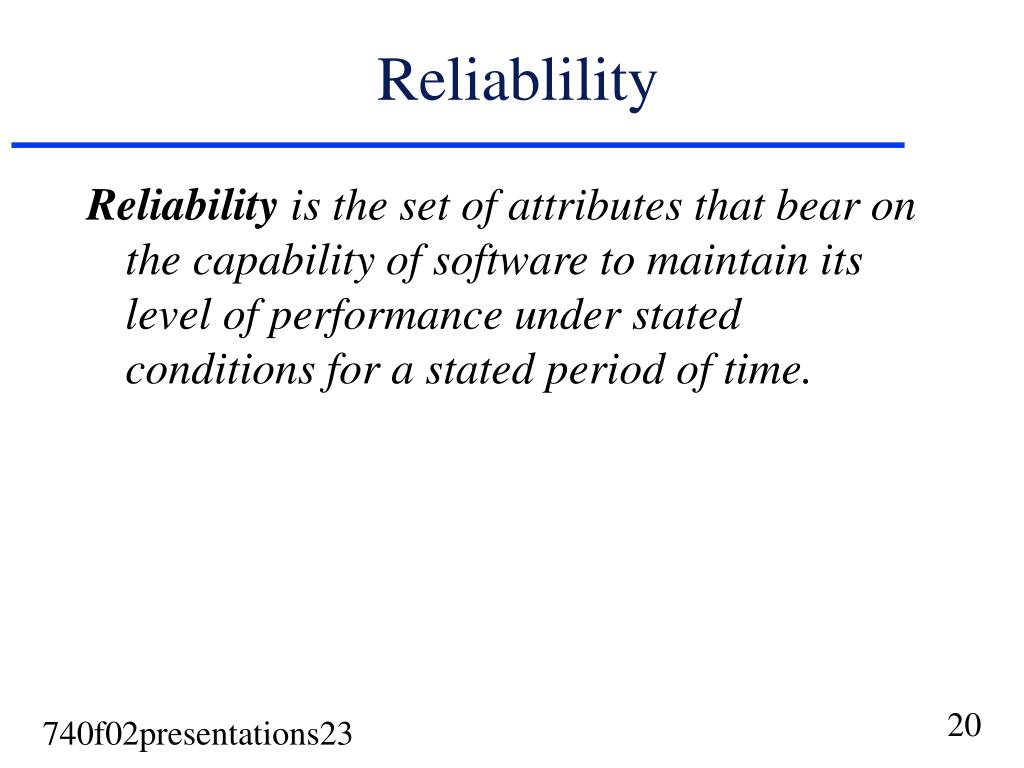 Reliablility

Reliability is the set of attributes that bear on the capability of software to maintain its level of performance under stated conditions for a stated period of time.

740f02presentations23

20